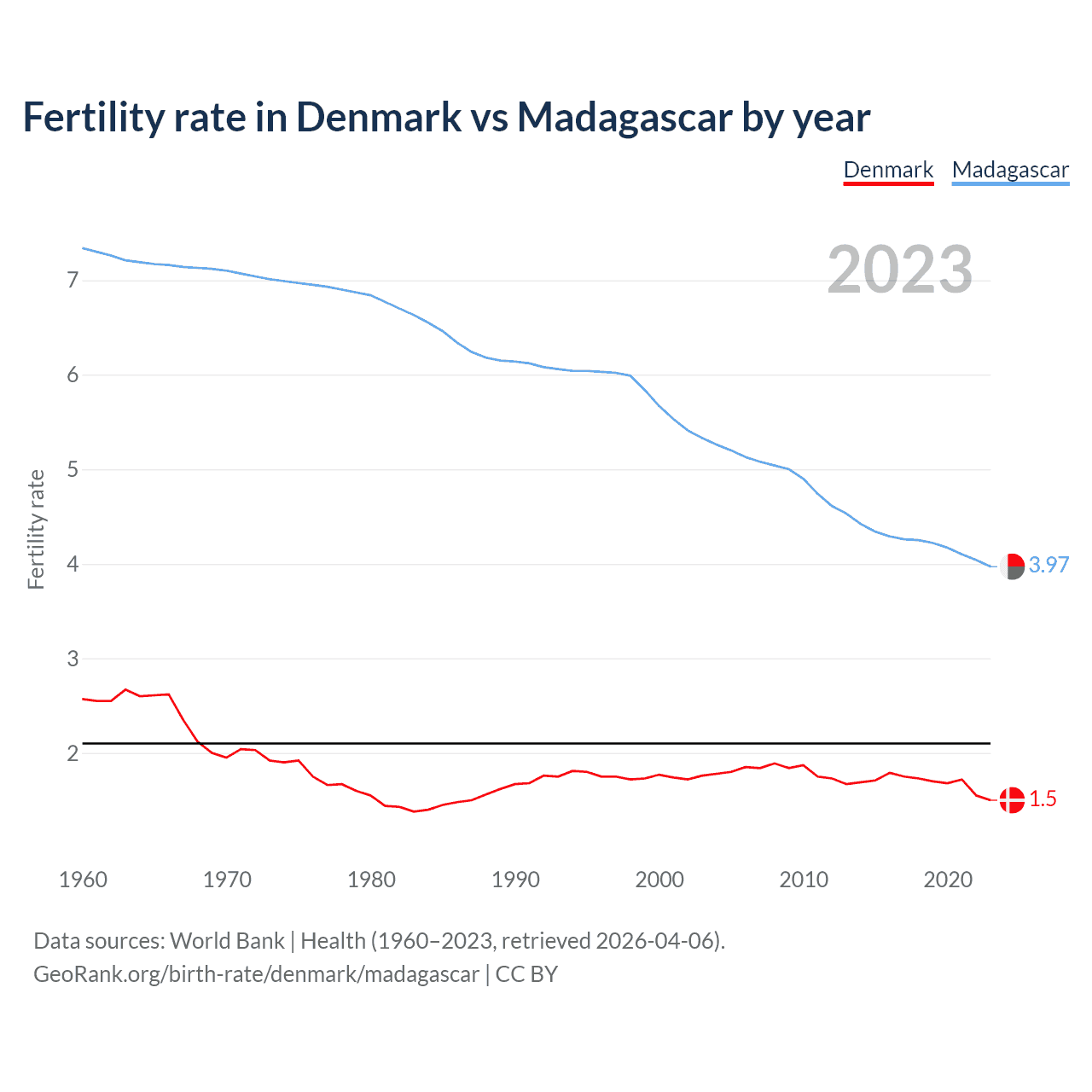 Fertility rate in Denmark vs Madagascar by year

Denmark Madagascar

2023

Fertility rate

7
6
5
4
3
2

3.97
1.5

1960 1970 1980 1990 2000 2010 2020

Data sources: World Bank | Health (1960–2023, retrieved 2026-04-06).
GeoRank.org/birth-rate/denmark/madagascar | CC BY